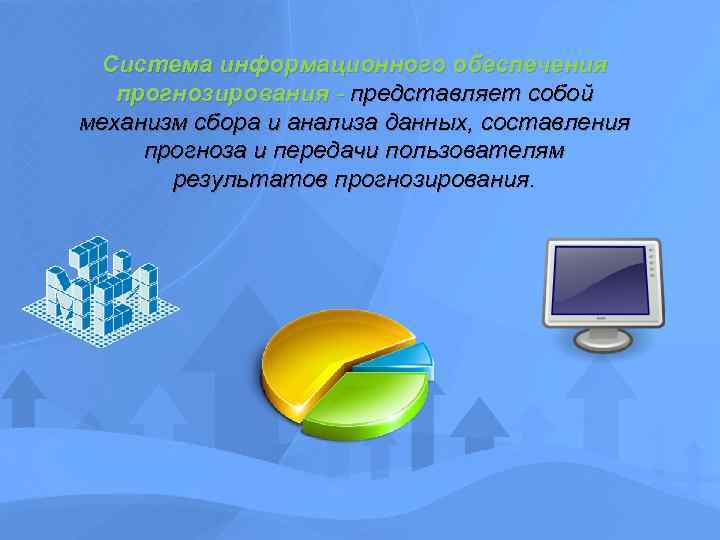 Система информационного обеспечения прогнозирования - представляет собой механизм сбора и анализа данных, составления прогноза и передачи пользователям результатов прогнозирования.